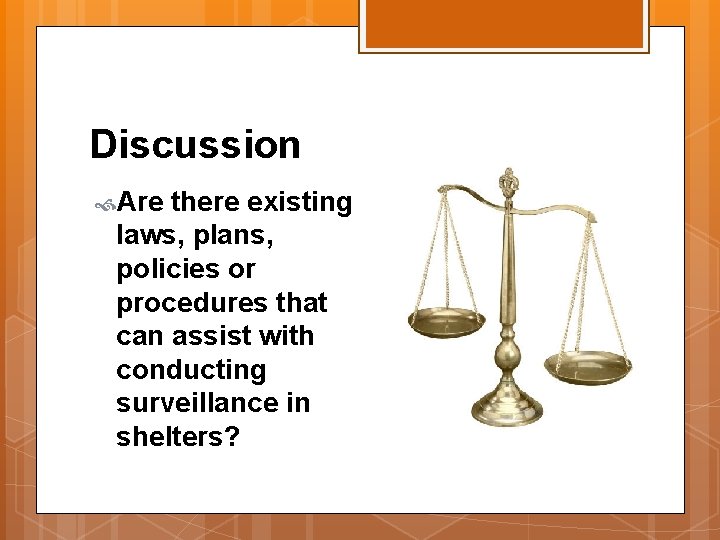 Discussion

Are there existing laws, plans, policies or procedures that can assist with conducting surveillance in shelters?